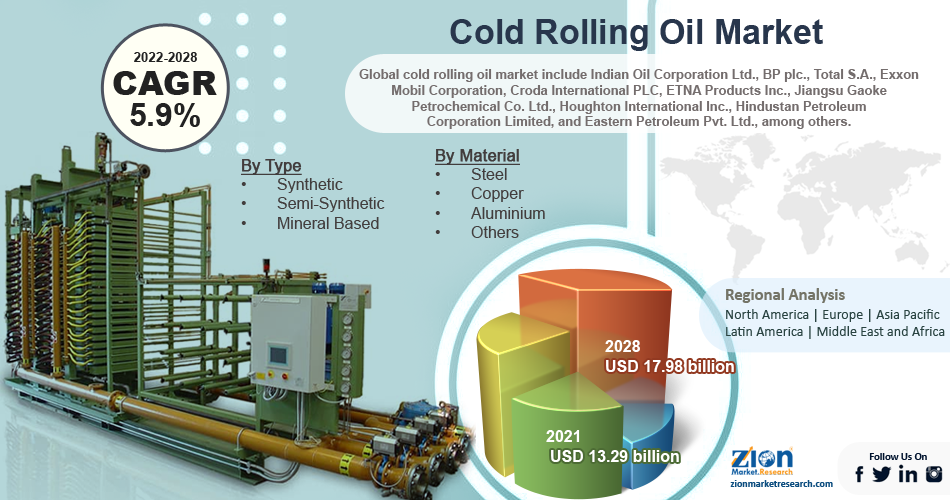 2022-2028
CAGR
5.9%

Cold Rolling Oil Market

Global cold rolling oil market include Indian Oil Corporation Ltd., BP plc., Total S.A., Exxon Mobil Corporation, Croda International PLC, ETNA Products Inc., Jiangsu Gaoke Petrochemical Co. Ltd., Houghton International Inc., Hindustan Petroleum Corporation Limited, and Eastern Petroleum Pvt. Ltd., among others.

By Type
• Synthetic
• Semi-Synthetic
• Mineral Based

By Material
• Steel
• Copper
• Aluminium
• Others

Regional Analysis
North America | Europe | Asia Pacific
Latin America | Middle East and Africa

2028
USD 17.98 billion

2021
USD 13.29 billion

Zion Market.Research
zionmarketresearch.com

Follow Us On